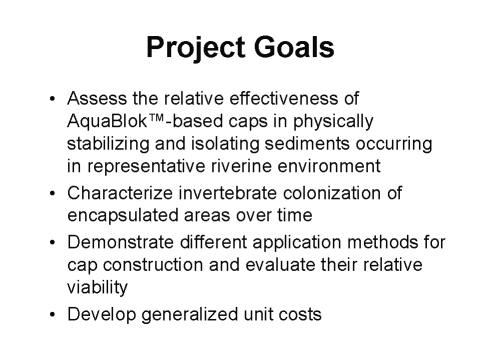 Project Goals

• Assess the relative effectiveness of AquaBlok™-based caps in physically stabilizing and isolating sediments occurring in representative riverine environment
• Characterize invertebrate colonization of encapsulated areas over time
• Demonstrate different application methods for cap construction and evaluate their relative viability
• Develop generalized unit costs